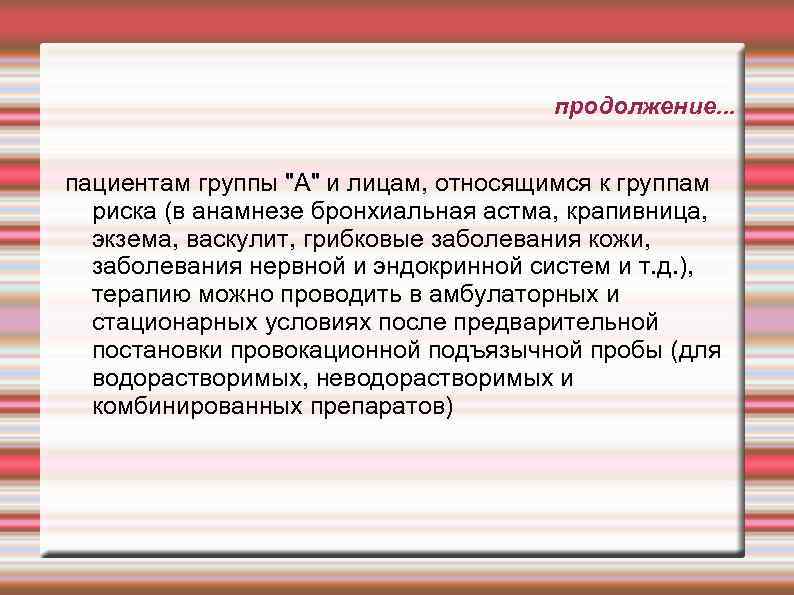 продолжение...

пациентам группы "А" и лицам, относящимся к группам риска (в анамнезе бронхиальная астма, крапивница, экзема, васкулит, грибковые заболевания кожи, заболевания нервной и эндокринной систем и т.д.), терапию можно проводить в амбулаторных и стационарных условиях после предварительной постановки провокационной подъязычной пробы (для водорастворимых, неводорастворимых и комбинированных препаратов)